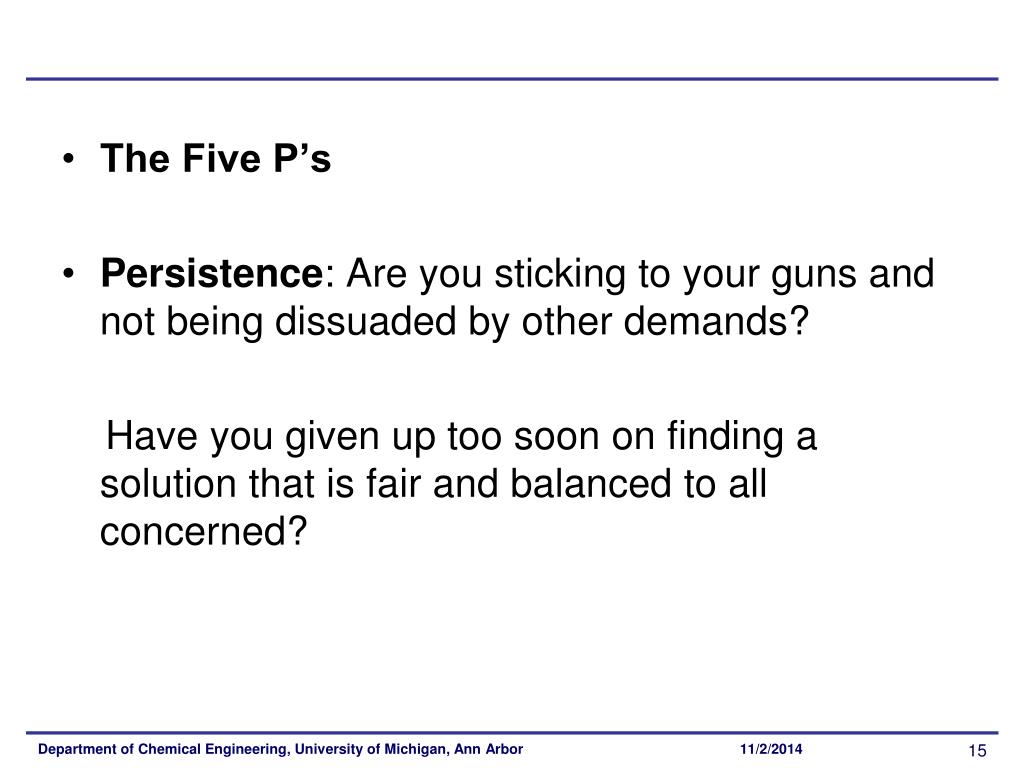 • The Five P’s

• Persistence: Are you sticking to your guns and not being dissuaded by other demands?

Have you given up too soon on finding a solution that is fair and balanced to all concerned?

Department of Chemical Engineering, University of Michigan, Ann Arbor 11/2/2014 15